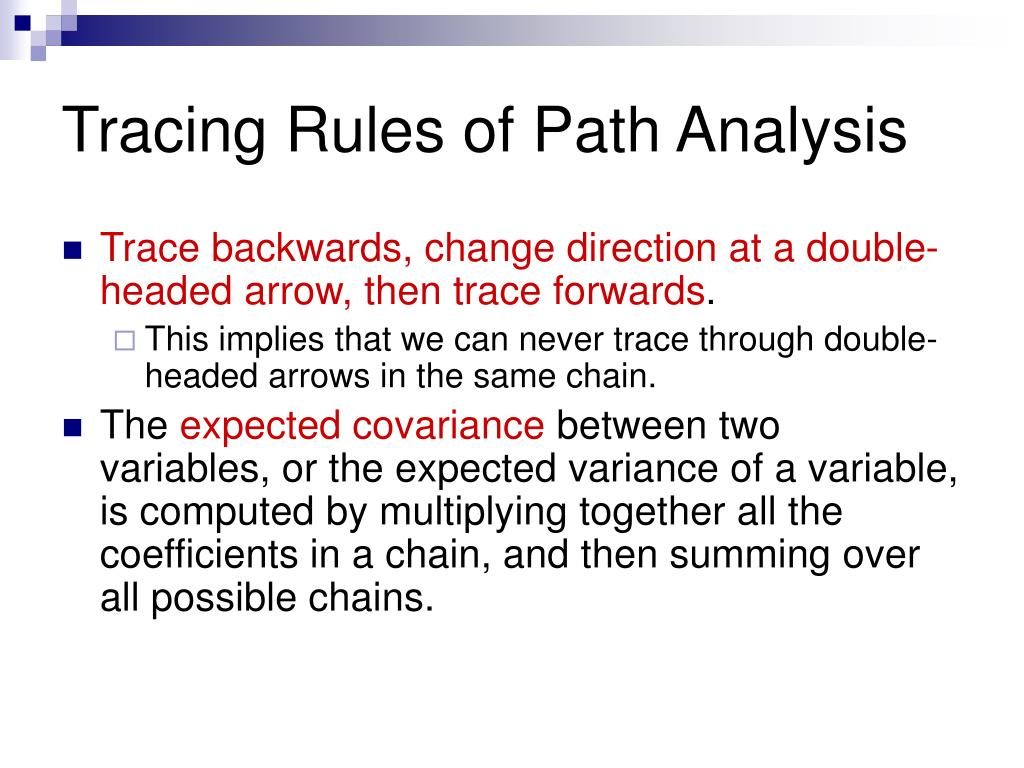 Tracing Rules of Path Analysis

Trace backwards, change direction at a double-headed arrow, then trace forwards.

This implies that we can never trace through double-headed arrows in the same chain.

The expected covariance between two variables, or the expected variance of a variable, is computed by multiplying together all the coefficients in a chain, and then summing over all possible chains.